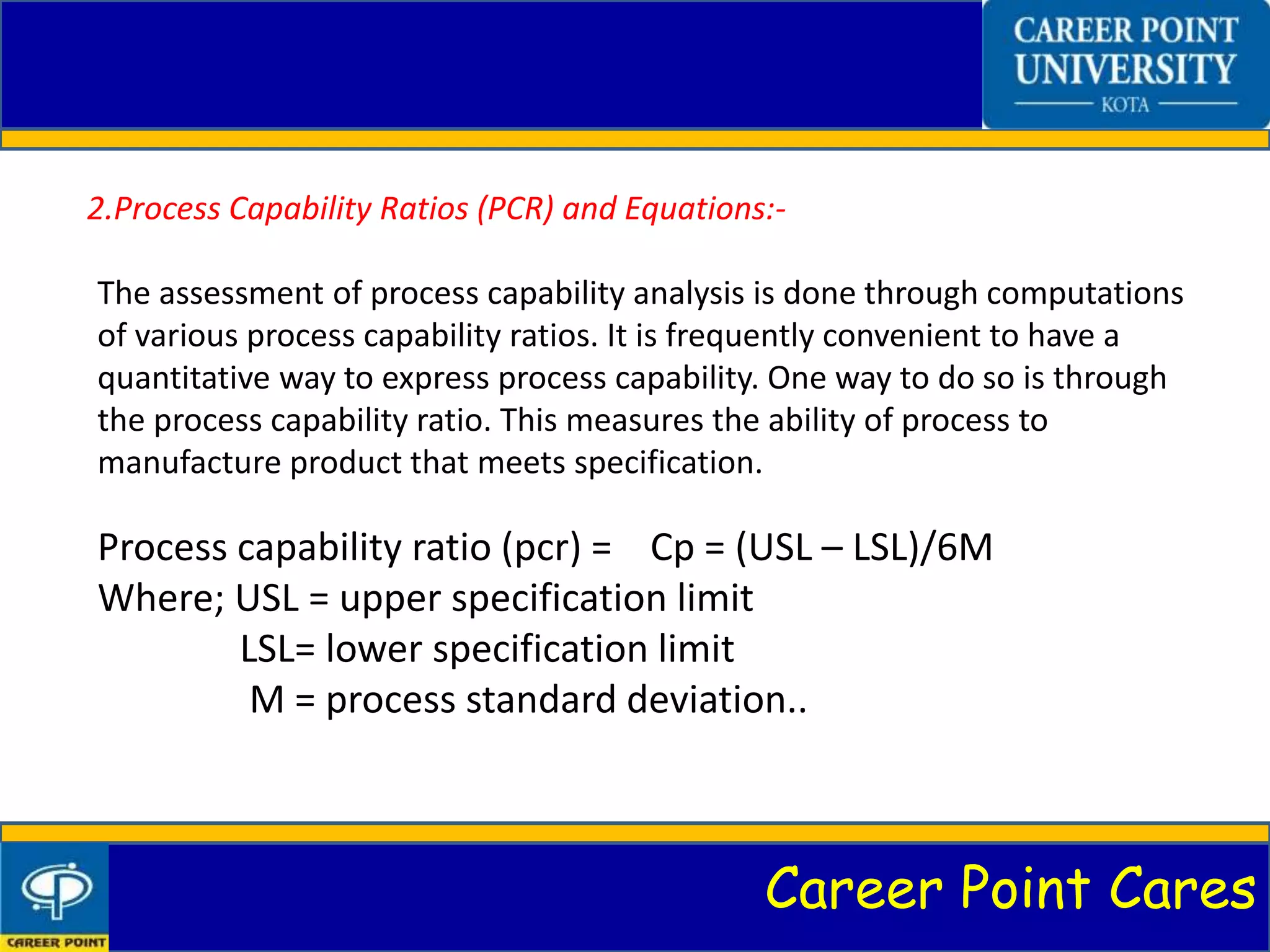 CAREER POINT UNIVERSITY
KOTA

2.Process Capability Ratios (PCR) and Equations:-

The assessment of process capability analysis is done through computations of various process capability ratios. It is frequently convenient to have a quantitative way to express process capability. One way to do so is through the process capability ratio. This measures the ability of process to manufacture product that meets specification.

Process capability ratio (pcr) = Cp = (USL – LSL)/6M
Where; USL = upper specification limit
LSL= lower specification limit
M = process standard deviation..

CAREER POINT

Career Point Cares